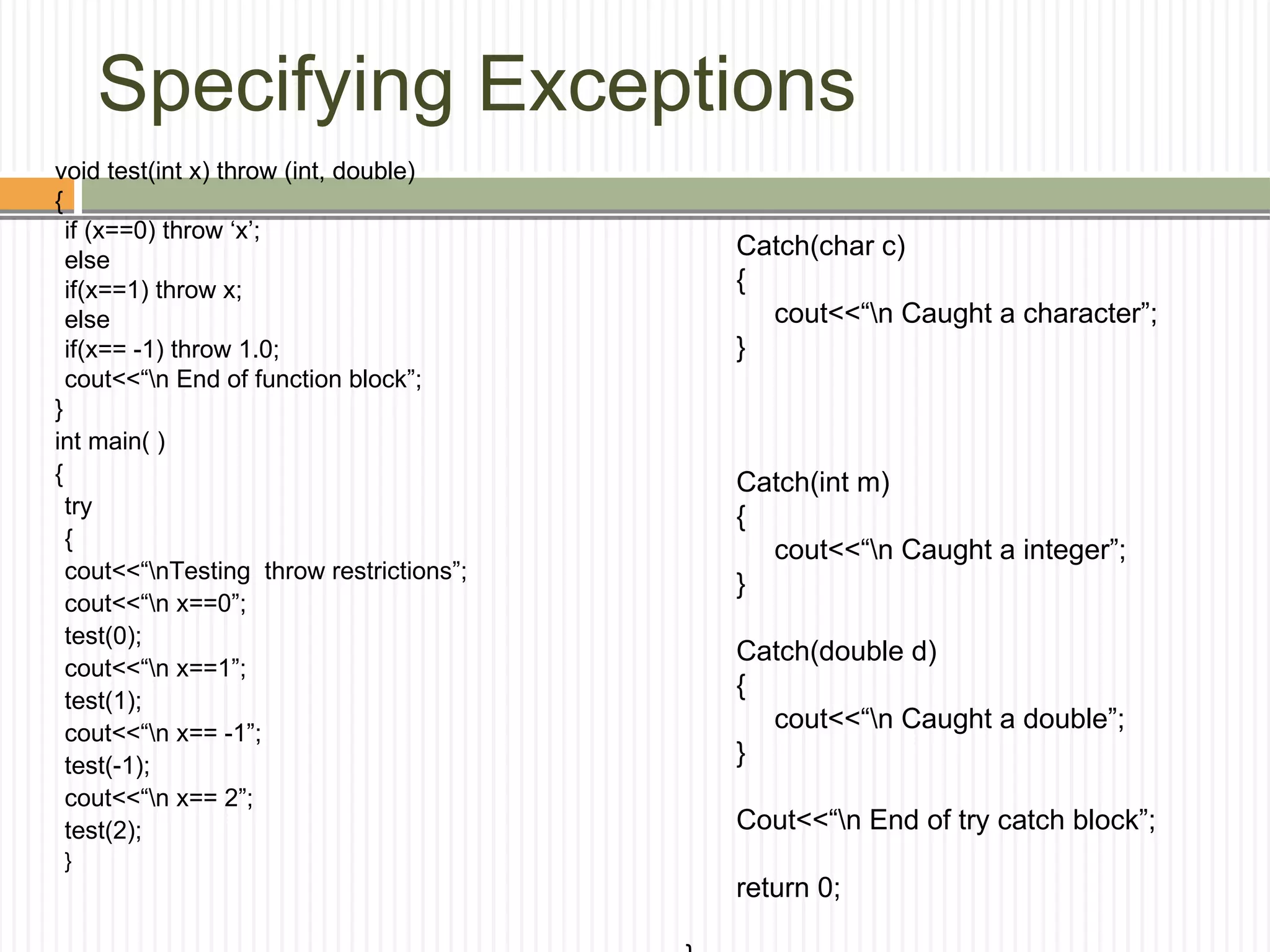 Specifying Exceptions

void test(int x) throw (int, double)
{
if (x==0) throw ‘x’;
else
if(x==1) throw x;
else
if(x== -1) throw 1.0;
cout<<“\n End of function block”;
}
int main( )
{
try
{
cout<<“\nTesting throw restrictions”;
cout<<“\n x==0”;
test(0);
cout<<“\n x==1”;
test(1);
cout<<“\n x== -1”;
test(-1);
cout<<“\n x== 2”;
test(2);
}

Catch(char c)
{
cout<<“\n Caught a character”;
}

Catch(int m)
{
cout<<“\n Caught a integer”;
}

Catch(double d)
{
cout<<“\n Caught a double”;
}

Cout<<“\n End of try catch block”;

return 0;

}